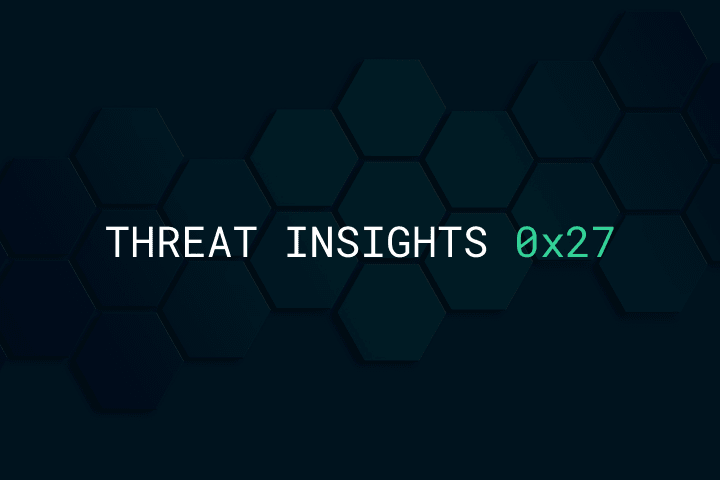 THREAT INSIGHTS 0x27